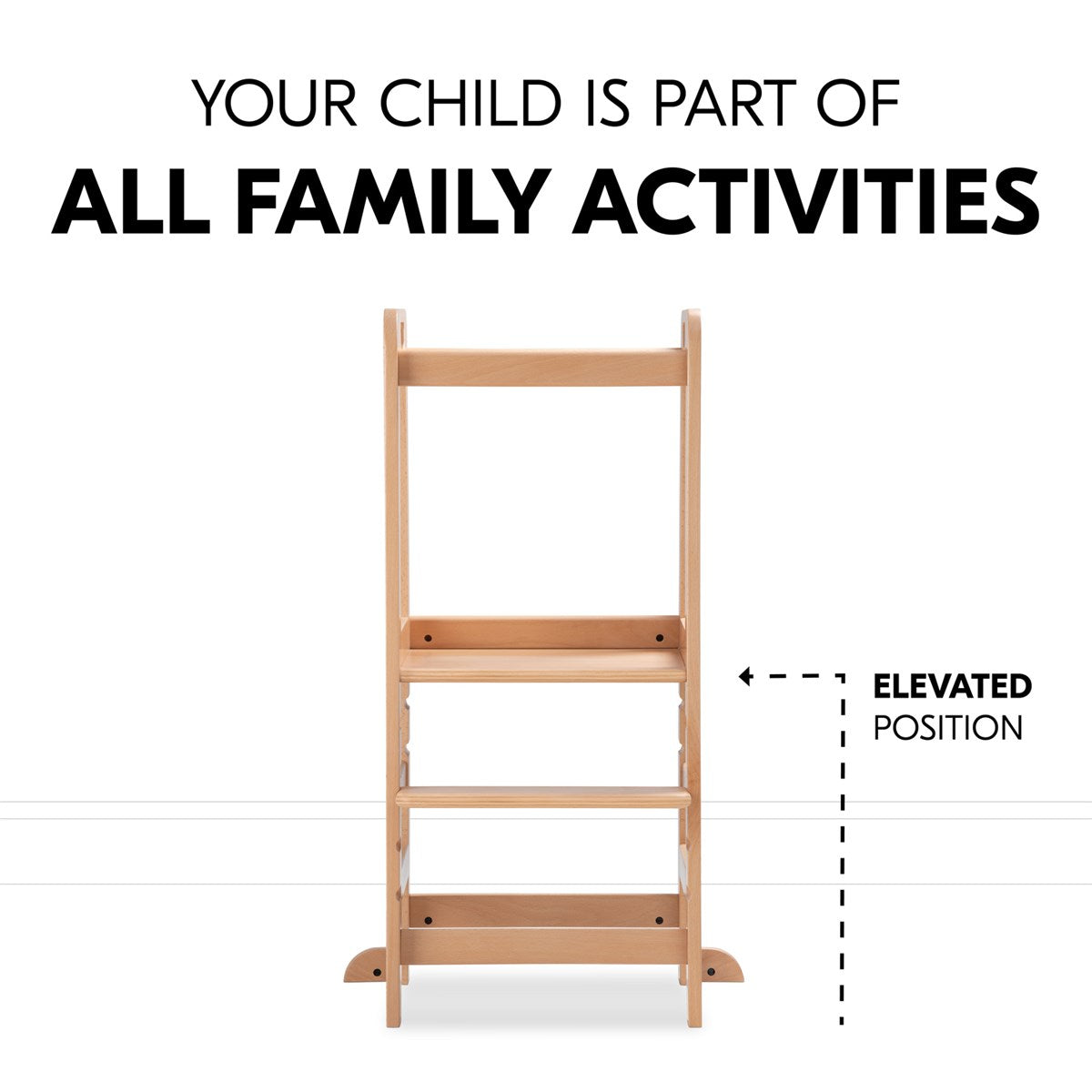 YOUR CHILD IS PART OF
ALL FAMILY ACTIVITIES

ELEVATED
POSITION